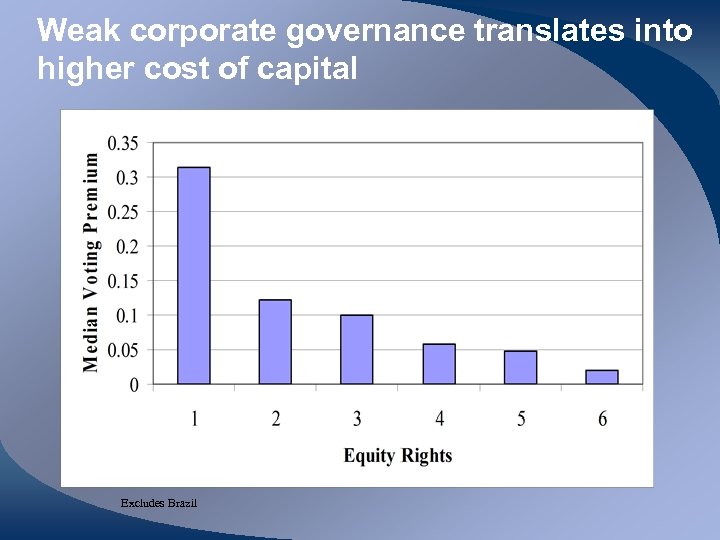 Weak corporate governance translates into higher cost of capital

Median Voting Premium

0.35
0.3
0.25
0.2
0.15
0.1
0.05
0

1 2 3 4 5 6

Equity Rights

Excludes Brazil